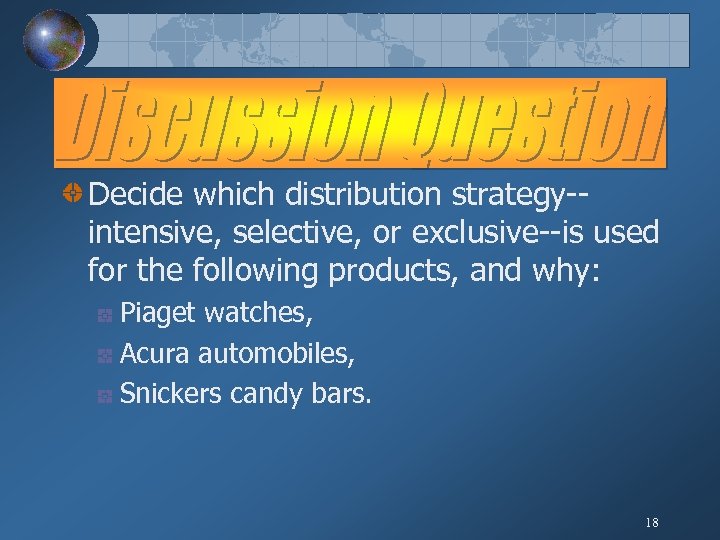 Discussion Question

Decide which distribution strategy--intensive, selective, or exclusive--is used for the following products, and why:

Piaget watches,

Acura automobiles,

Snickers candy bars.

18